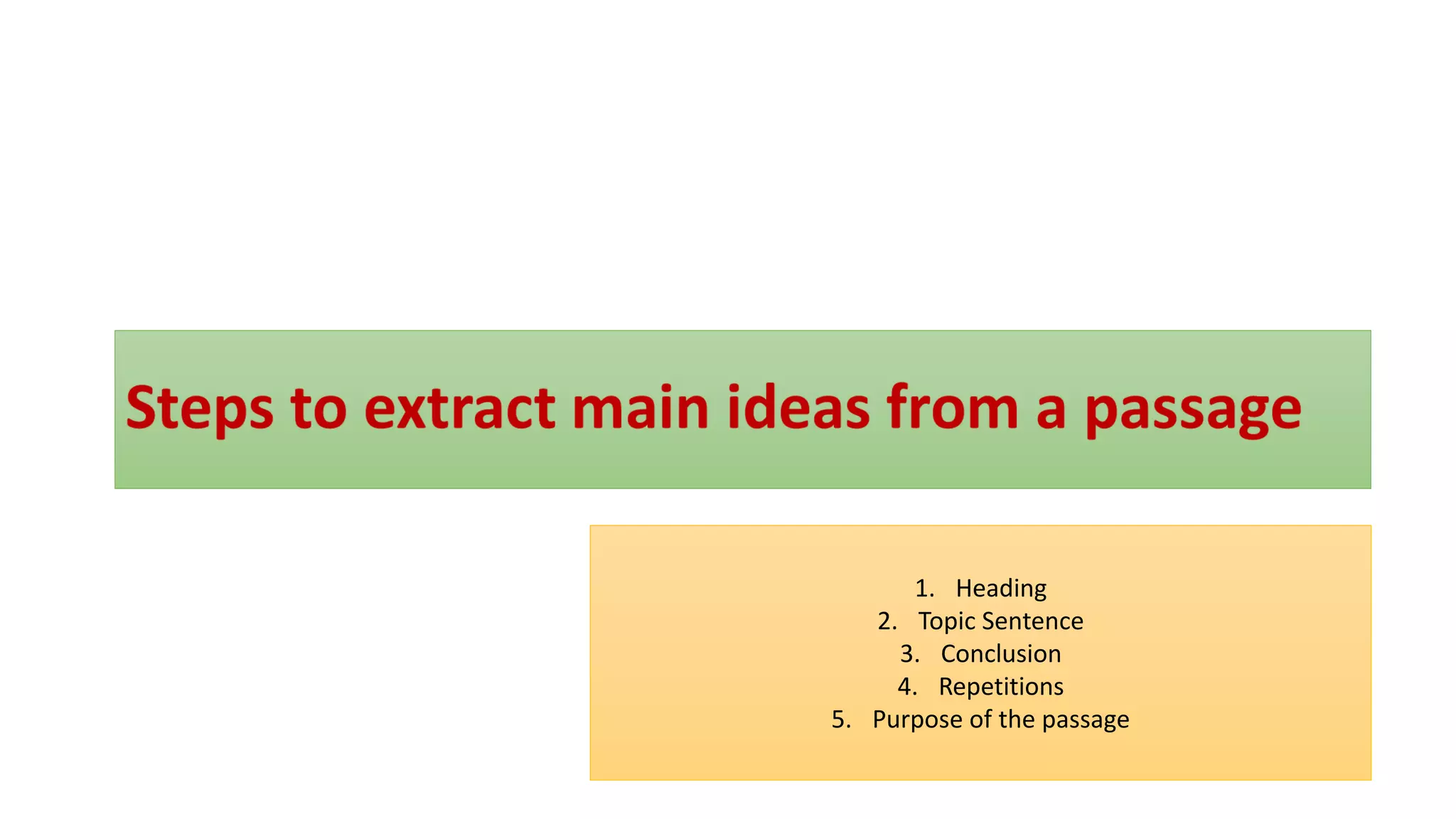 Steps to extract main ideas from a passage

1. Heading
2. Topic Sentence
3. Conclusion
4. Repetitions
5. Purpose of the passage